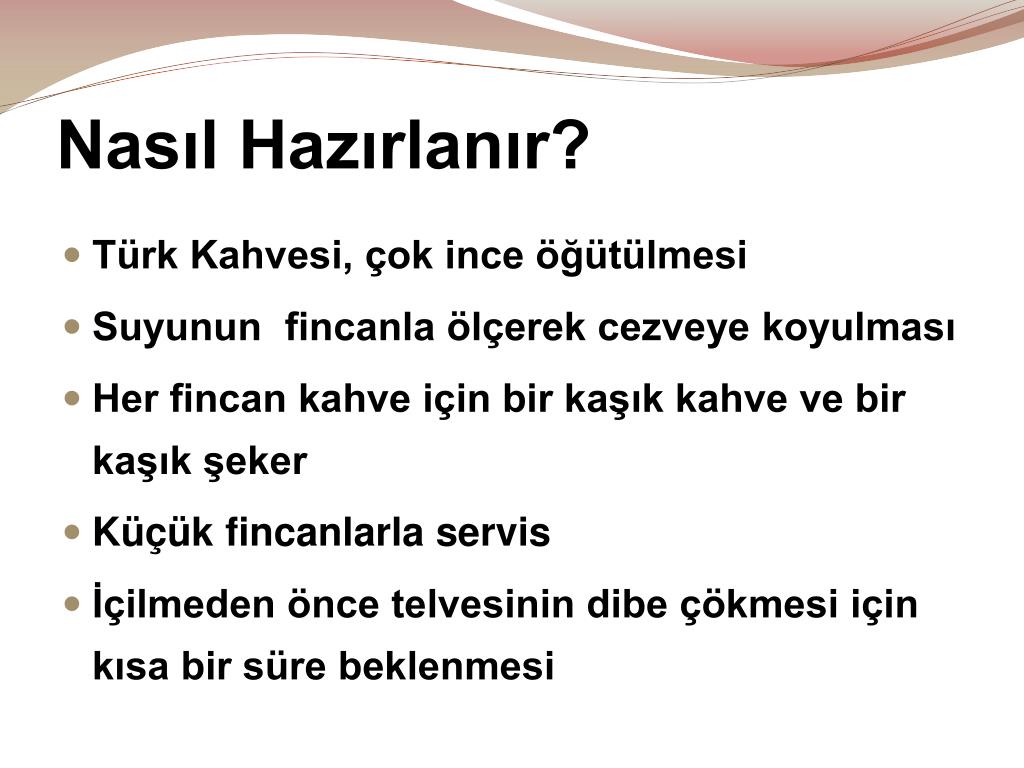 Nasıl Hazırlanır?

Türk Kahvesi, çok ince öğütülmesi

Suyunun  fincanla ölçerek cezveye koyulması

Her fincan kahve için bir kaşık kahve ve bir kaşık şeker

Küçük fincanlarla servis

İçilmeden önce telvesinin dibe çökmesi için kısa bir süre beklenmesi